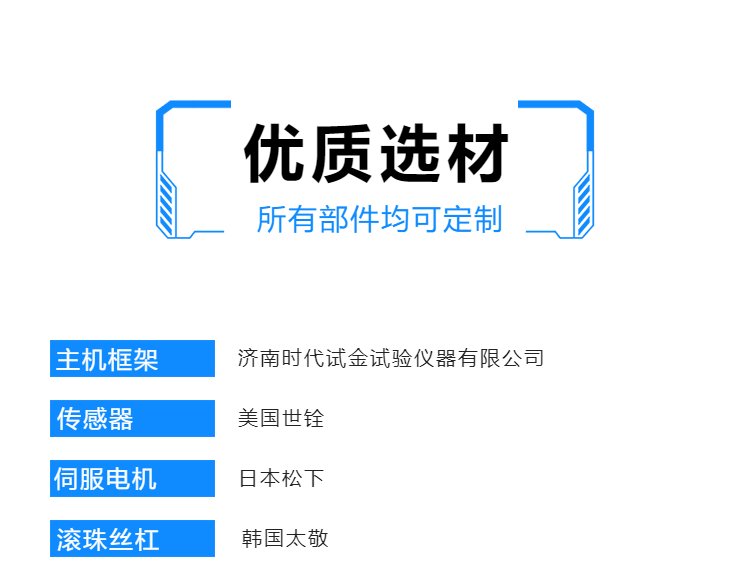 优质选材

所有部件均可定制

| 主机框架 | 济南时代试金试验仪器有限公司 |
|---|---|
| 传感器 | 美国世铨 |
| 伺服电机 | 日本松下 |
| 滚珠丝杠 | 韩国太敬 |